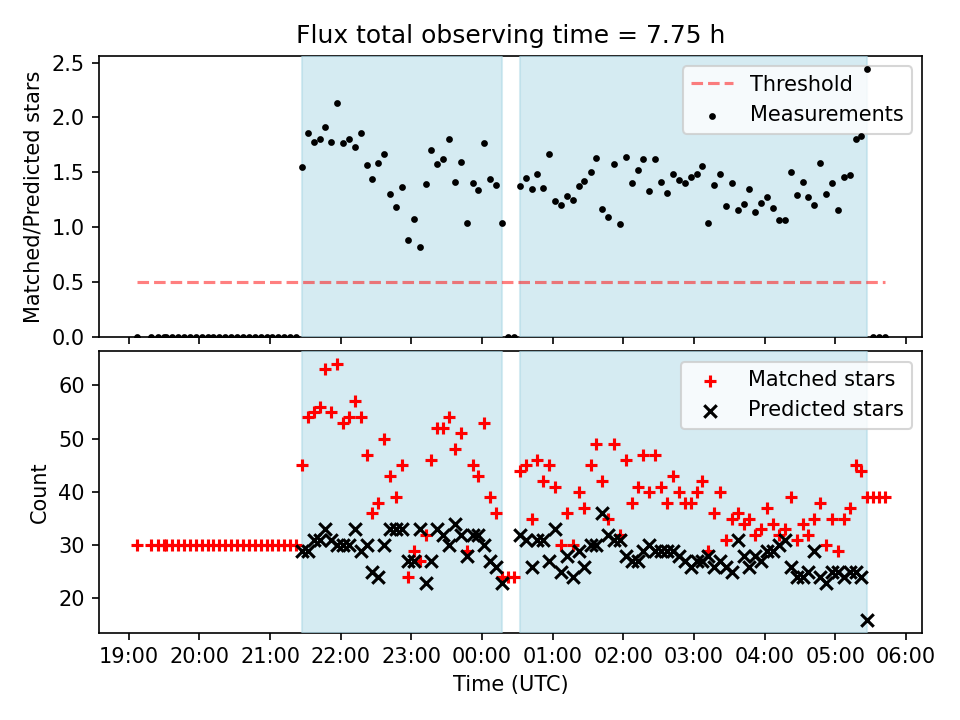 Flux total observing time = 7.75 h

Matched/Predicted stars

2.5
2.0
1.5
1.0
0.5
0.0

Threshold
Measurements

Count

60
50
40
30
20

Matched stars
Predicted stars

19:00 20:00 21:00 22:00 23:00 00:00 01:00 02:00 03:00 04:00 05:00 06:00

Time (UTC)